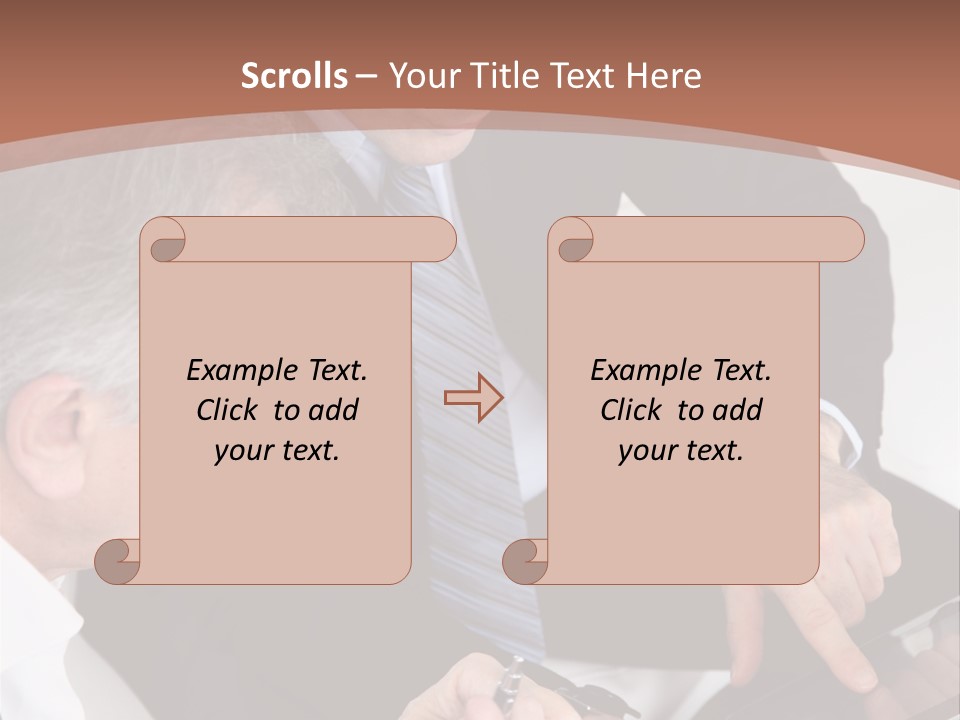 Scrolls – Your Title Text Here

Example Text. Click to add your text.

Example Text. Click to add your text.